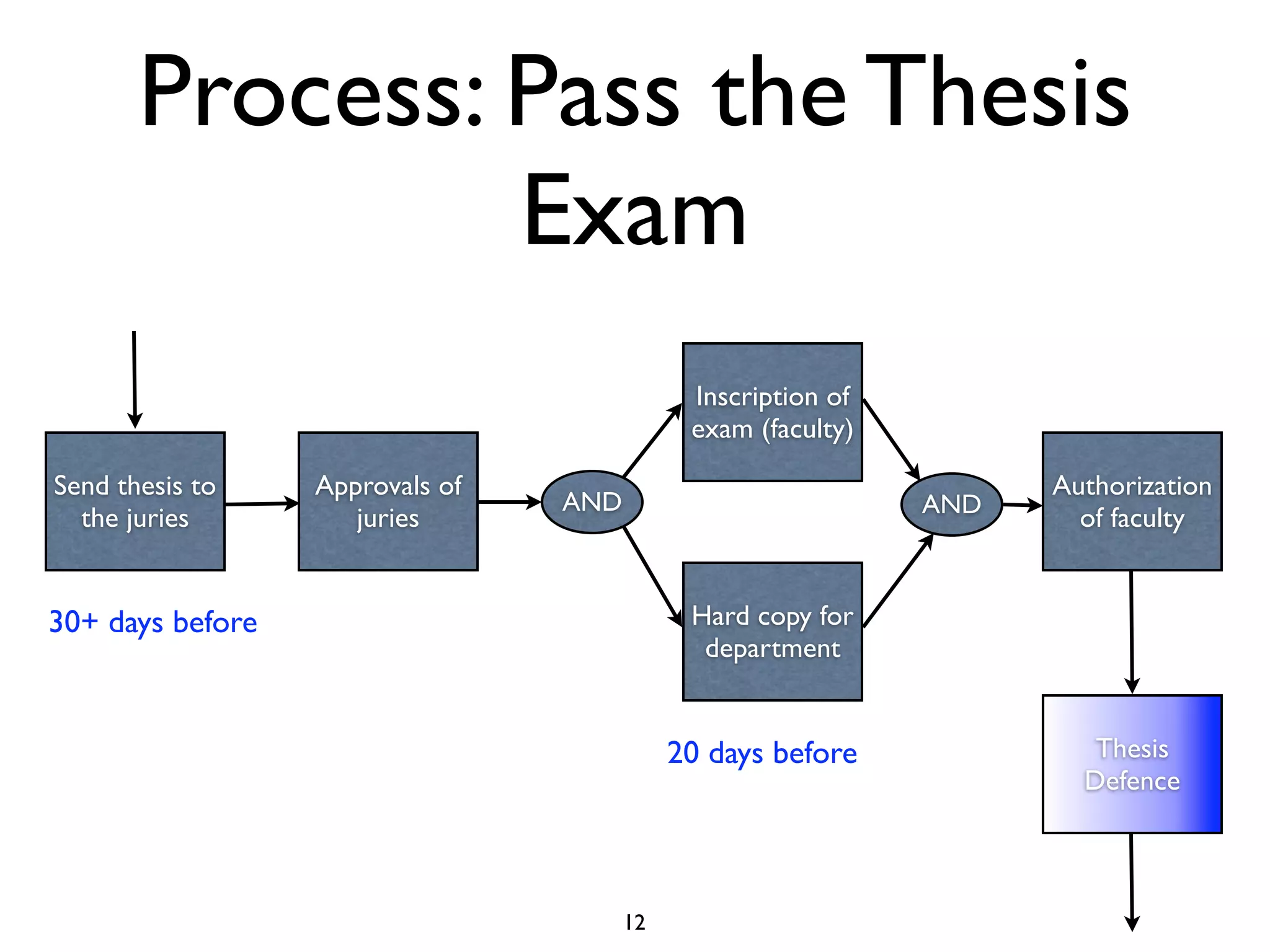 Process: Pass the Thesis Exam

Send thesis to the juries

Approvals of juries

AND

Inscription of exam (faculty)

Hard copy for department

AND

Authorization of faculty

Thesis Defence

30+ days before

20 days before

12